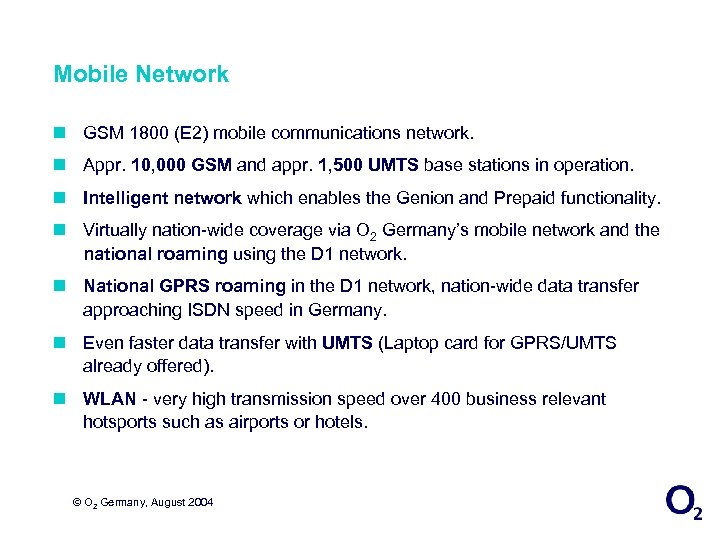 Mobile Network

GSM 1800 (E2) mobile communications network.

Appr. 10,000 GSM and appr. 1,500 UMTS base stations in operation.

Intelligent network which enables the Genion and Prepaid functionality.

Virtually nation-wide coverage via $O_2$ Germany's mobile network and the national roaming using the D1 network.

National GPRS roaming in the D1 network, nation-wide data transfer approaching ISDN speed in Germany.

Even faster data transfer with UMTS (Laptop card for GPRS/UMTS already offered).

WLAN - very high transmission speed over 400 business relevant hotsports such as airports or hotels.

© $O_2$ Germany, August 2004

$O_2$